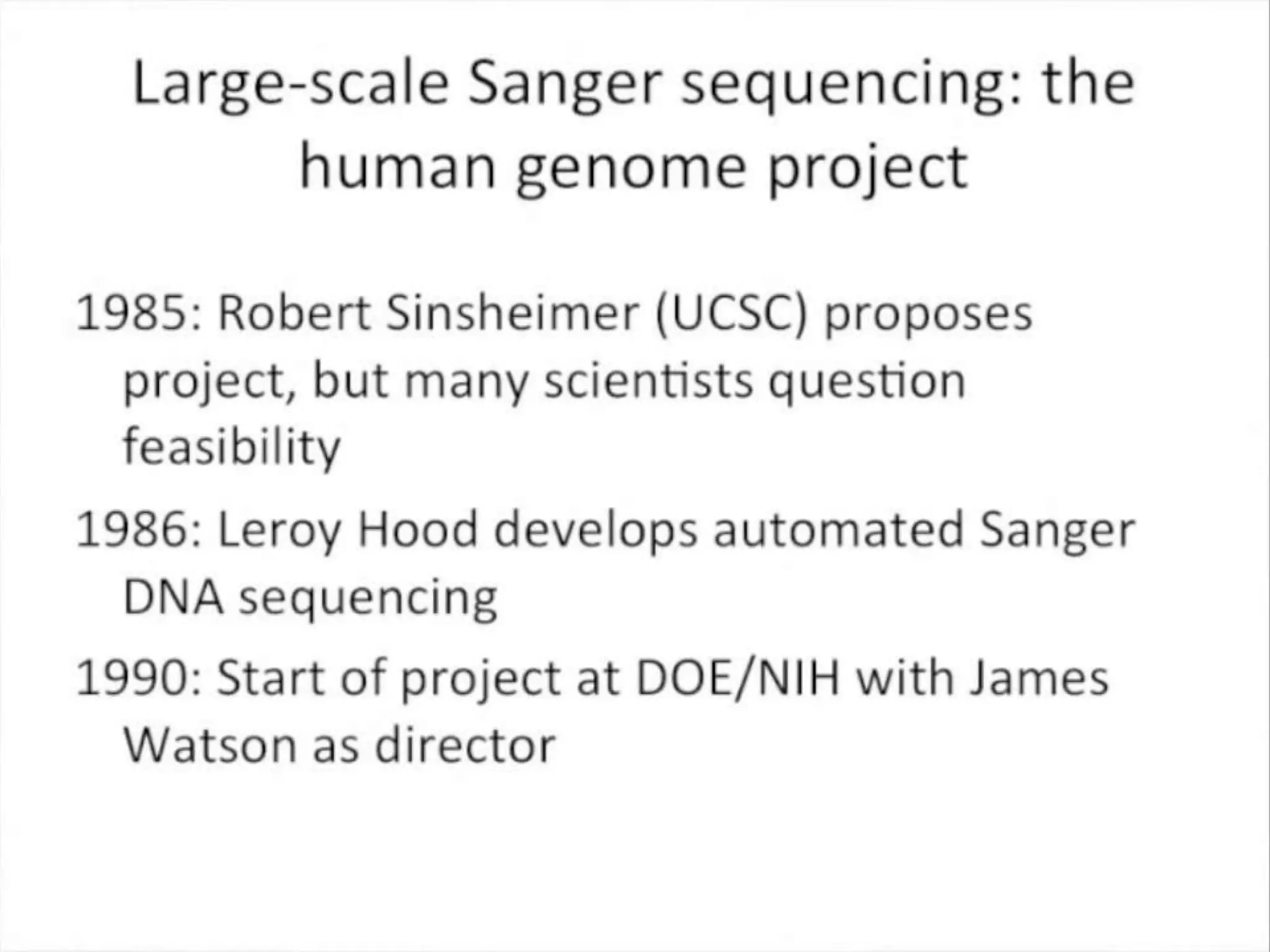 Large-scale Sanger sequencing: the human genome project

1985: Robert Sinsheimer (UCSC) proposes project, but many scientists question feasibility

1986: Leroy Hood develops automated Sanger DNA sequencing

1990: Start of project at DOE/NIH with James Watson as director